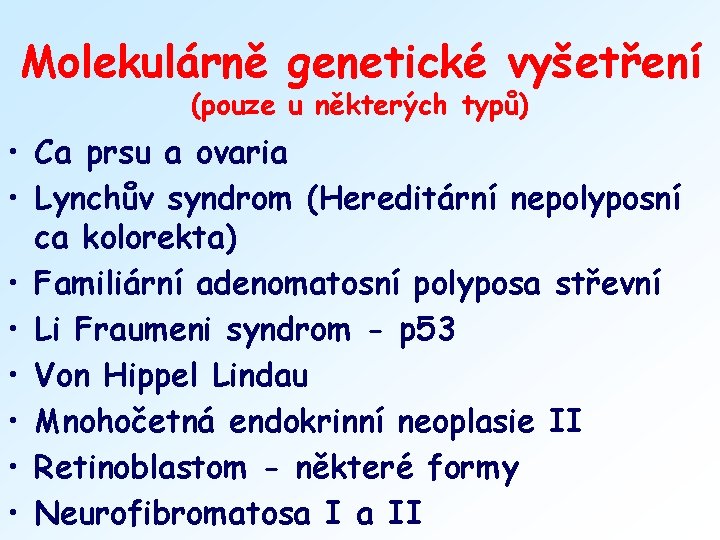 Molekulárně genetické vyšetření
(pouze u některých typů)

• Ca prsu a ovaria
• Lynchův syndrom (Hereditární nepolyposní ca kolorekta)
• Familiární adenomatosní polyposa střevní
• Li Fraumeni syndrom - p53
• Von Hippel Lindau
• Mnohočetná endokrinní neoplasie II
• Retinoblastom - některé formy
• Neurofibromatosa I a II